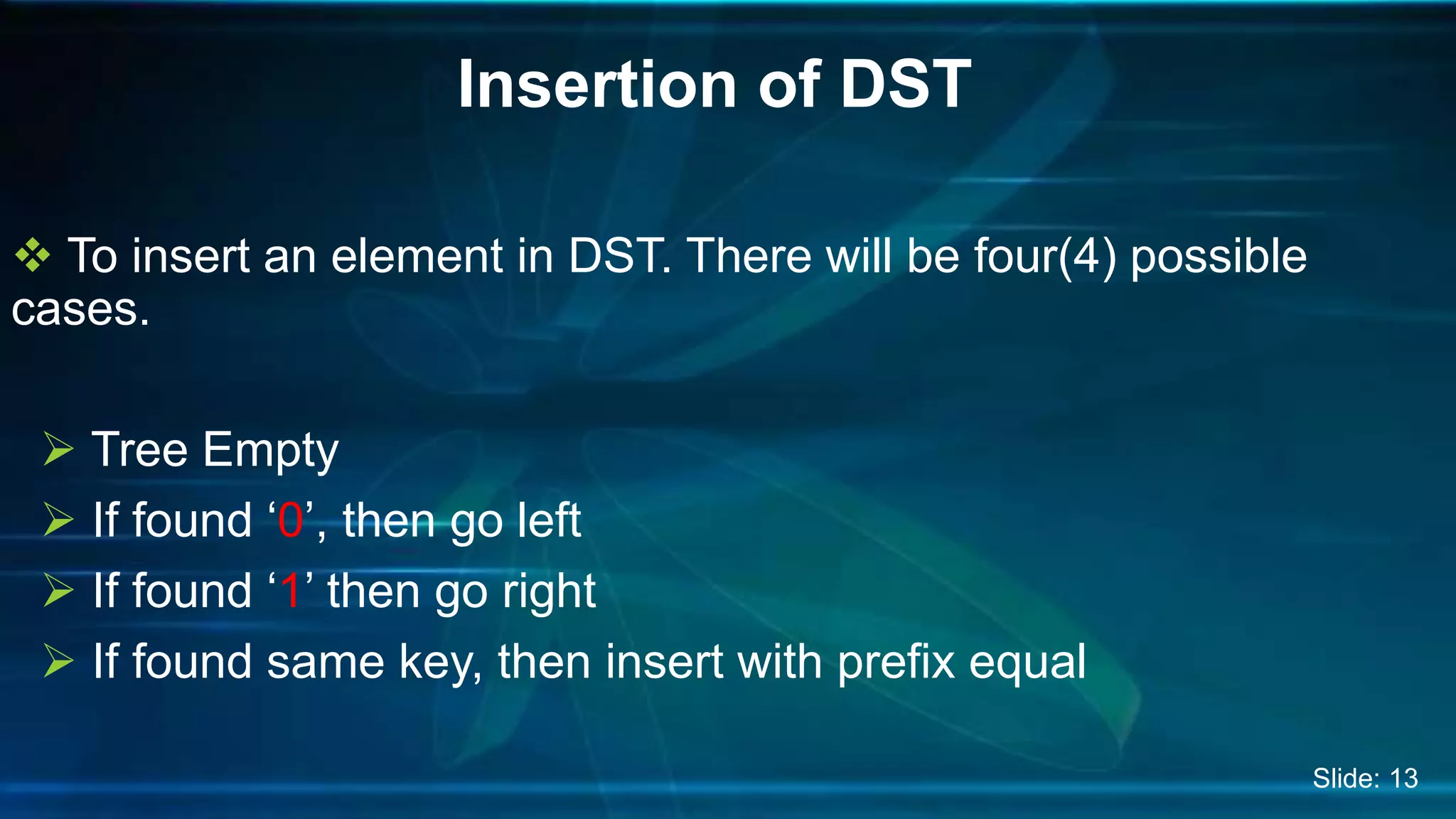 Insertion of DST

❖ To insert an element in DST. There will be four(4) possible cases.

➢ Tree Empty
➢ If found ‘0’, then go left
➢ If found ‘1’ then go right
➢ If found same key, then insert with prefix equal

Slide: 13